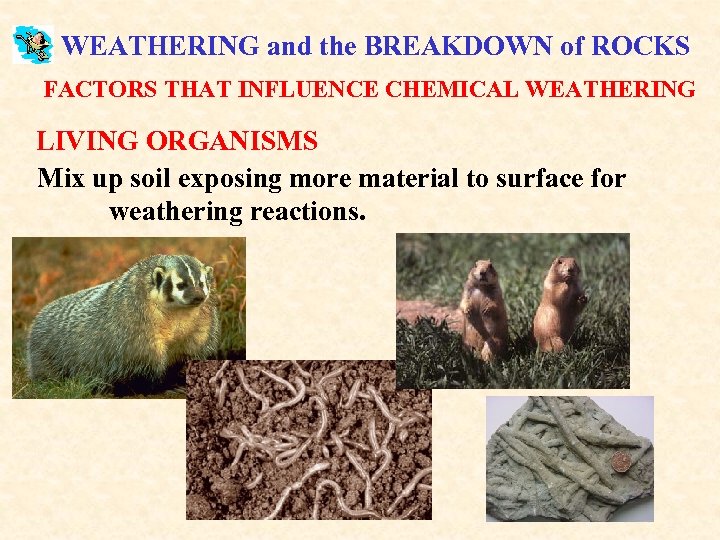 WEATHERING and the BREAKDOWN of ROCKS

FACTORS THAT INFLUENCE CHEMICAL WEATHERING

LIVING ORGANISMS

Mix up soil exposing more material to surface for weathering reactions.